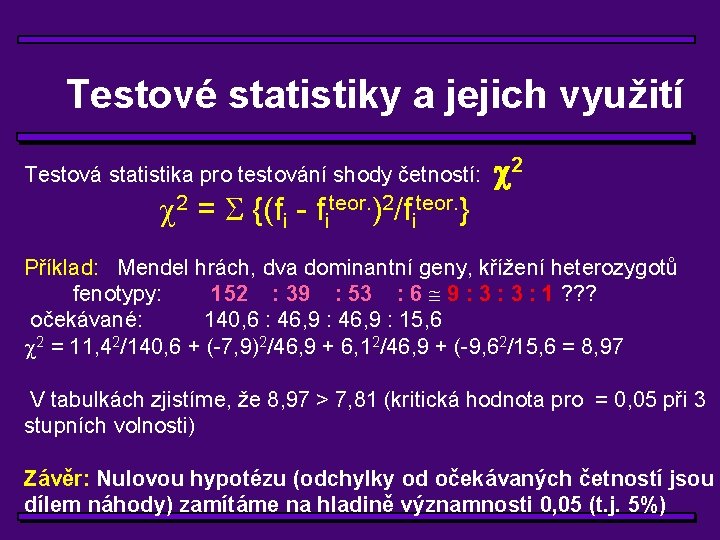 Testové statistiky a jejich využití

Testová statistika pro testování shody četností: $\chi^2$

$\chi^2 = \Sigma \{(f_i - f_i^{teor.})^2/f_i^{teor.}\}$

Příklad: Mendel hrách, dva dominantní geny, křížení heterozygotů

fenotypy: 152 : 39 : 53 : 6 $\cong$ 9 : 3 : 3 : 1 ???

očekávané: 140,6 : 46,9 : 46,9 : 15,6

$\chi^2 = 11,4^2/140,6 + (-7,9)^2/46,9 + 6,1^2/46,9 + (-9,6^2/15,6 = 8,97$

V tabulkách zjistíme, že 8,97 > 7,81 (kritická hodnota pro = 0,05 při 3 stupních volnosti)

Závěr: Nulovou hypotézu (odchylky od očekávaných četností jsou dílem náhody) zamítáme na hladině významnosti 0,05 (t.j. 5%)